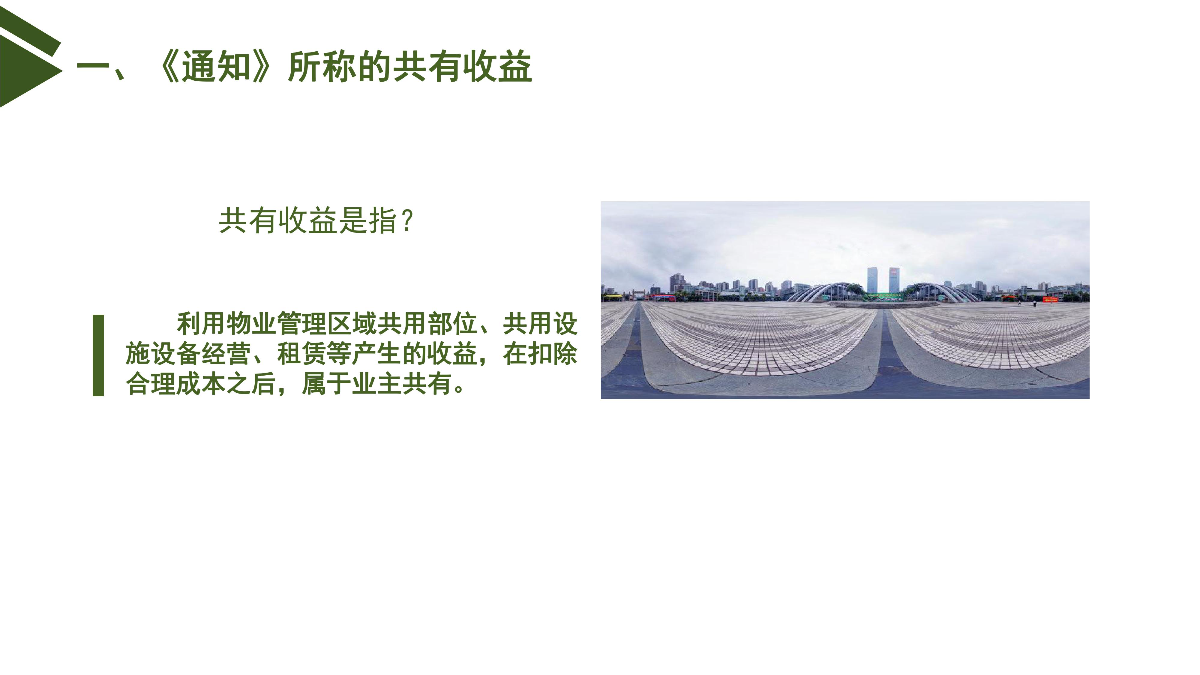 一、《通知》所称的共有收益

共有收益是指？

利用物业管理区域共用部位、共用设施设备经营、租赁等产生的收益，在扣除合理成本之后，属于业主共有。